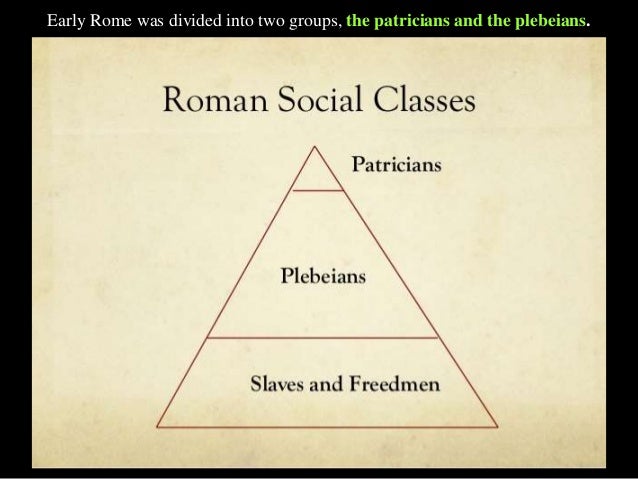 Early Rome was divided into two groups, the patricians and the plebeians.

Roman Social Classes

Patricians

Plebeians

Slaves and Freedmen